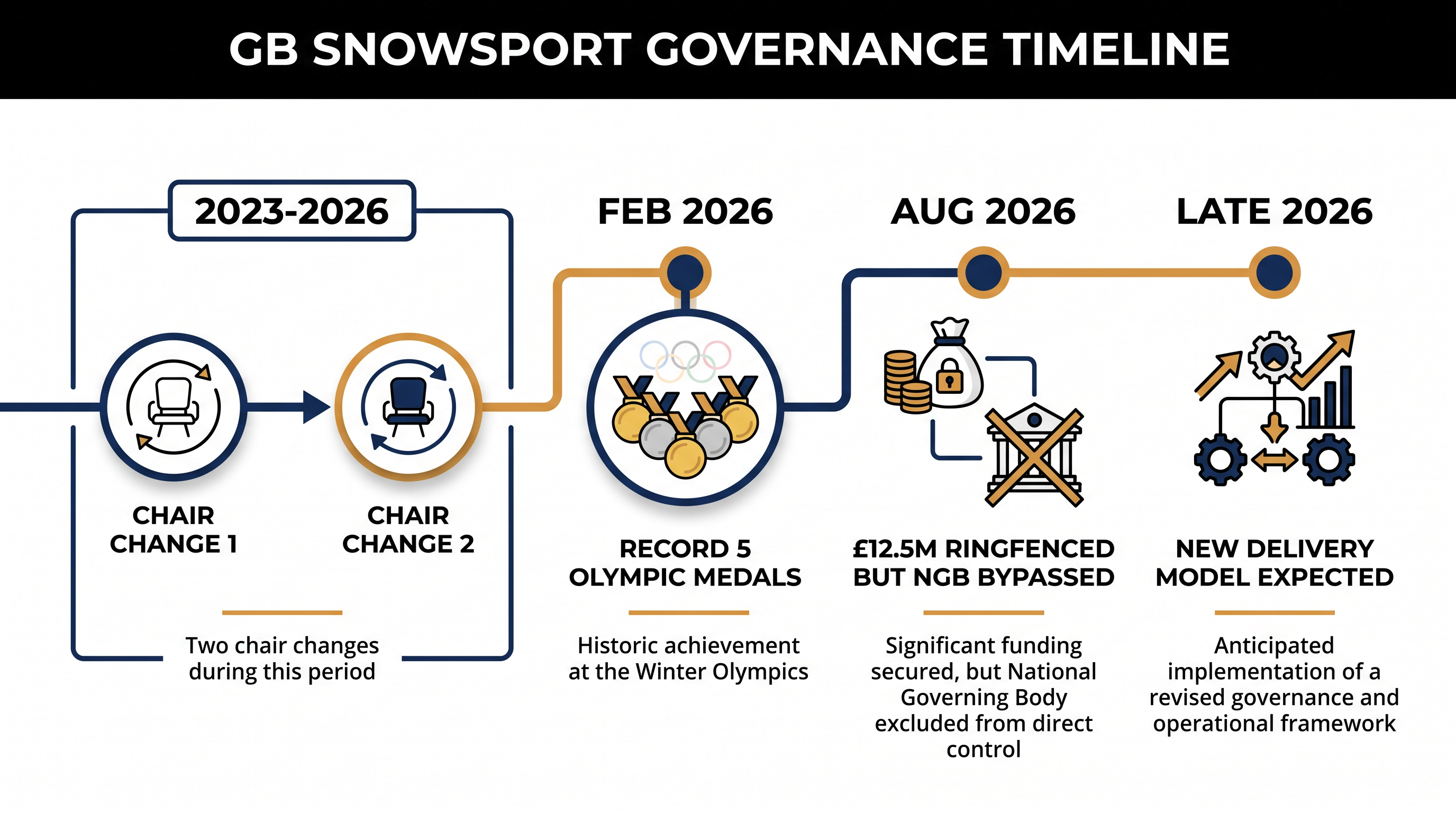 GB SNOWSPORT GOVERNANCE TIMELINE

2023-2026

CHAIR CHANGE 1

CHAIR CHANGE 2

Two chair changes during this period

FEB 2026

RECORD 5 OLYMPIC MEDALS

Historic achievement at the Winter Olympics

AUG 2026

£12.5M RINGFENCED BUT NGB BYPASSED

Significant funding secured, but National Governing Body excluded from direct control

LATE 2026

NEW DELIVERY MODEL EXPECTED

Anticipated implementation of a revised governance and operational framework